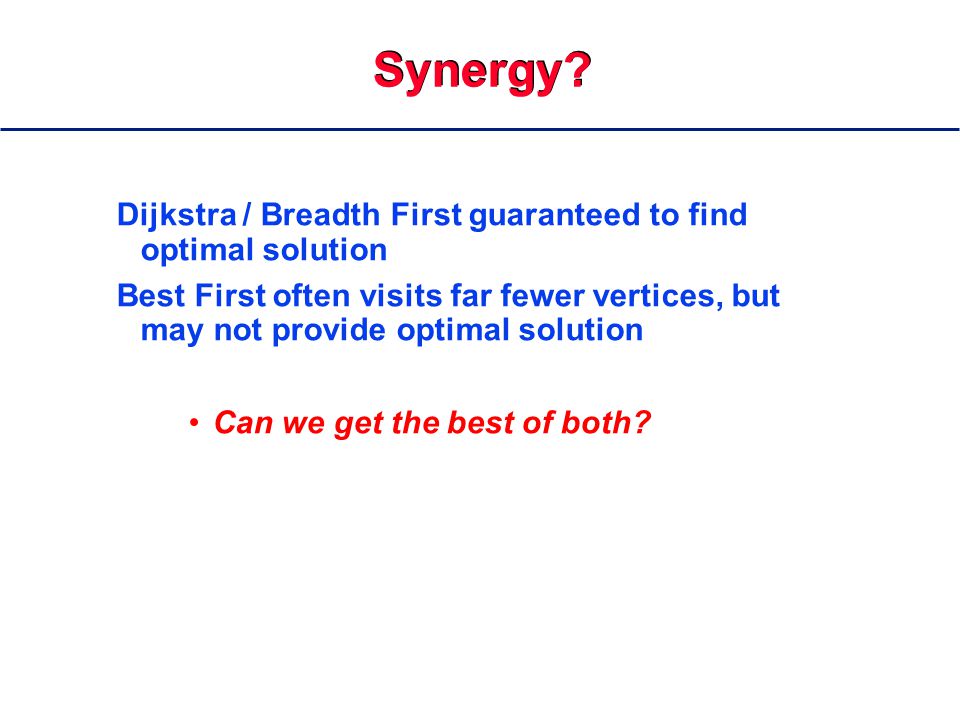 Synergy?

Dijkstra / Breadth First guaranteed to find optimal solution

Best First often visits far fewer vertices, but may not provide optimal solution

• Can we get the best of both?